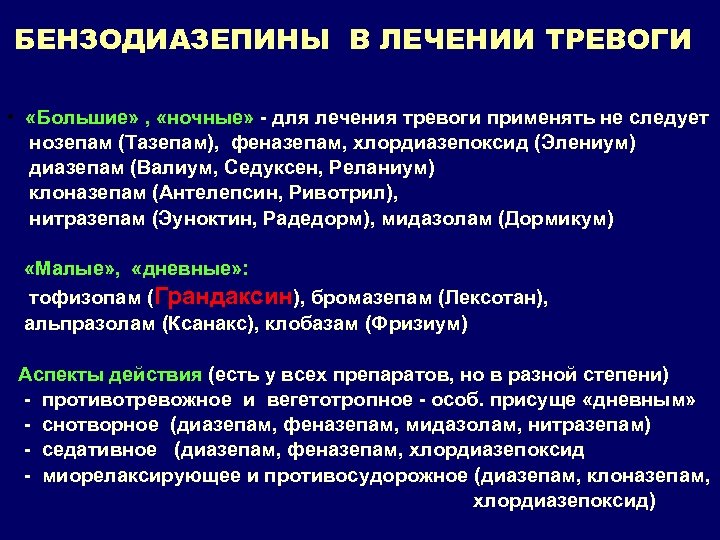 БЕНЗОДИАЗЕПИНЫ В ЛЕЧЕНИИ ТРЕВОГИ

• «Большие» , «ночные» - для лечения тревоги применять не следует
нозепам (Тазепам), феназепам, хлордиазепоксид (Элениум)
диазепам (Валиум, Седуксен, Реланиум)
клоназепам (Антелепсин, Ривотрил),
нитразепам (Эуноктин, Радедорм), мидазолам (Дормикум)

«Малые», «дневные»:
тофизопам (Грандаксин), бромазепам (Лексотан),
альпразолам (Ксанакс), клобазам (Фризиум)

Аспекты действия (есть у всех препаратов, но в разной степени)
- противотревожное и вегетотропное - особ. присуще «дневным»
- снотворное (диазепам, феназепам, мидазолам, нитразепам)
- седативное (диазепам, феназепам, хлордиазепоксид
- миорелаксирующее и противосудорожное (диазепам, клоназепам, хлордиазепоксид)